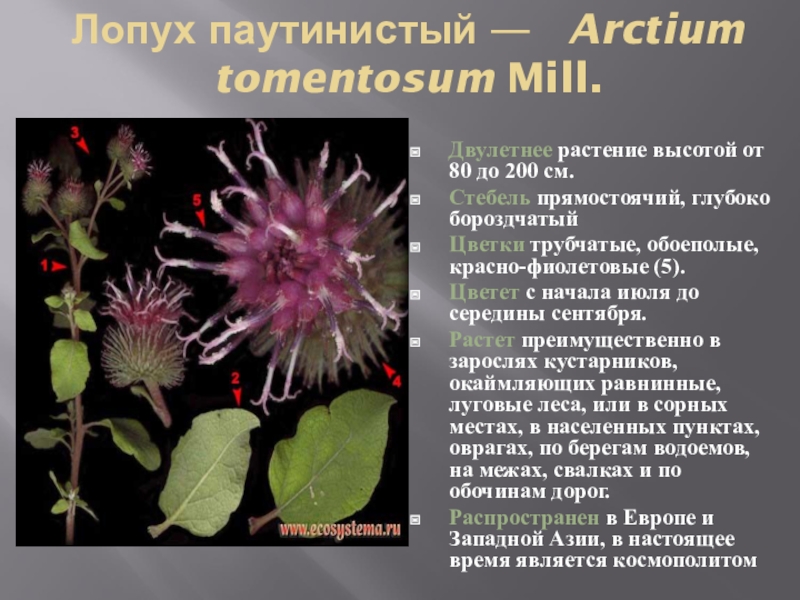 Лопух паутинистый — Arctium tomentosum Mill.

3

5

1

2

4

www.ecosystema.ru

Двулетнее растение высотой от 80 до 200 см.

Стебель прямостоячий, глубоко бороздчатый

Цветки трубчатые, обоеполые, красно-фиолетовые (5).

Цветет с начала июля до середины сентября.

Растет преимущественно в зарослях кустарников, окаймляющих равнинные, луговые леса, или в сорных местах, в населенных пунктах, оврагах, по берегам водоемов, на межах, свалках и по обочинам дорог.

Распространен в Европе и Западной Азии, в настоящее время является космополитом